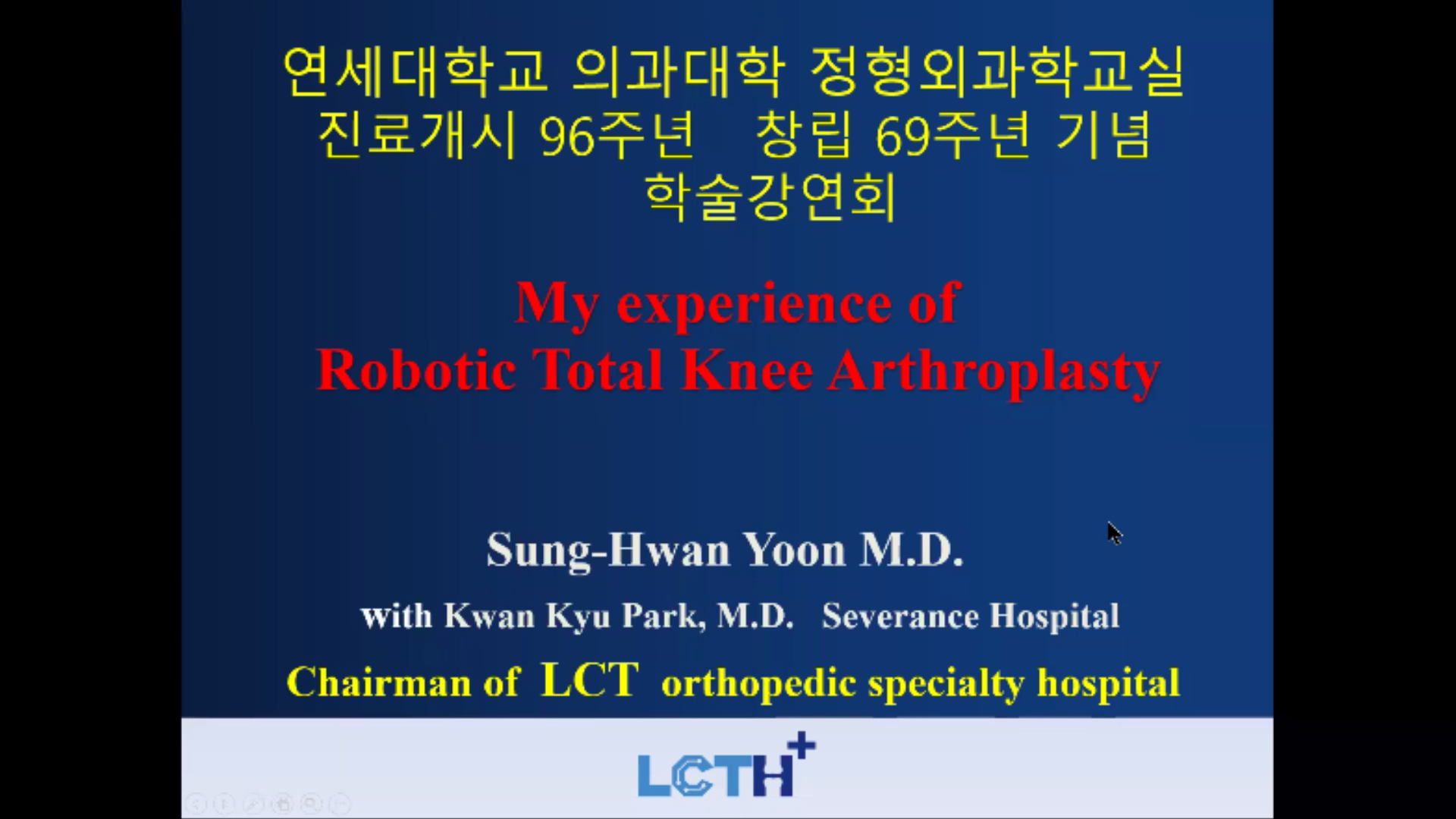 연세대학교 의과대학 정형외과학교실
진료개시 96주년 창립 69주년 기념
학술강연회

My experience of
Robotic Total Knee Arthroplasty

Sung-Hwan Yoon M.D.

with Kwan Kyu Park, M.D. Severance Hospital

Chairman of LCT orthopedic specialty hospital

LCTH+